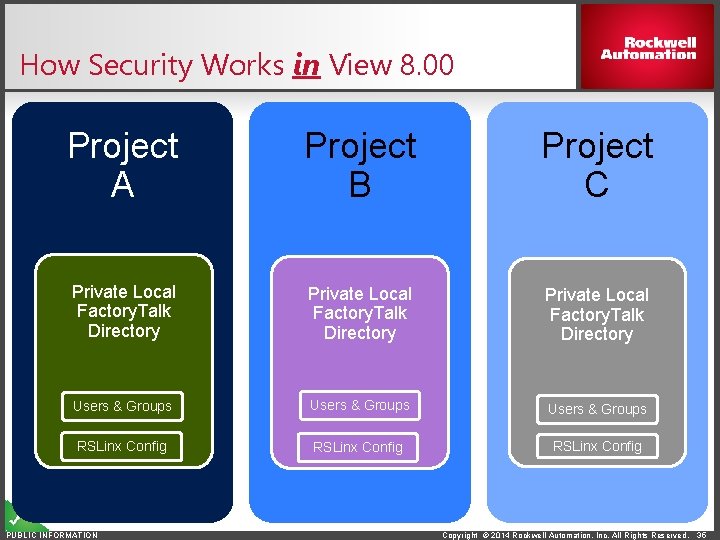 How Security Works in View 8.00

Rockwell Automation

Project A

Private Local FactoryTalk Directory

Users & Groups

RSLinx Config

Project B

Private Local FactoryTalk Directory

Users & Groups

RSLinx Config

Project C

Private Local FactoryTalk Directory

Users & Groups

RSLinx Config

PUBLIC INFORMATION

Copyright © 2014 Rockwell Automation, Inc. All Rights Reserved. 36